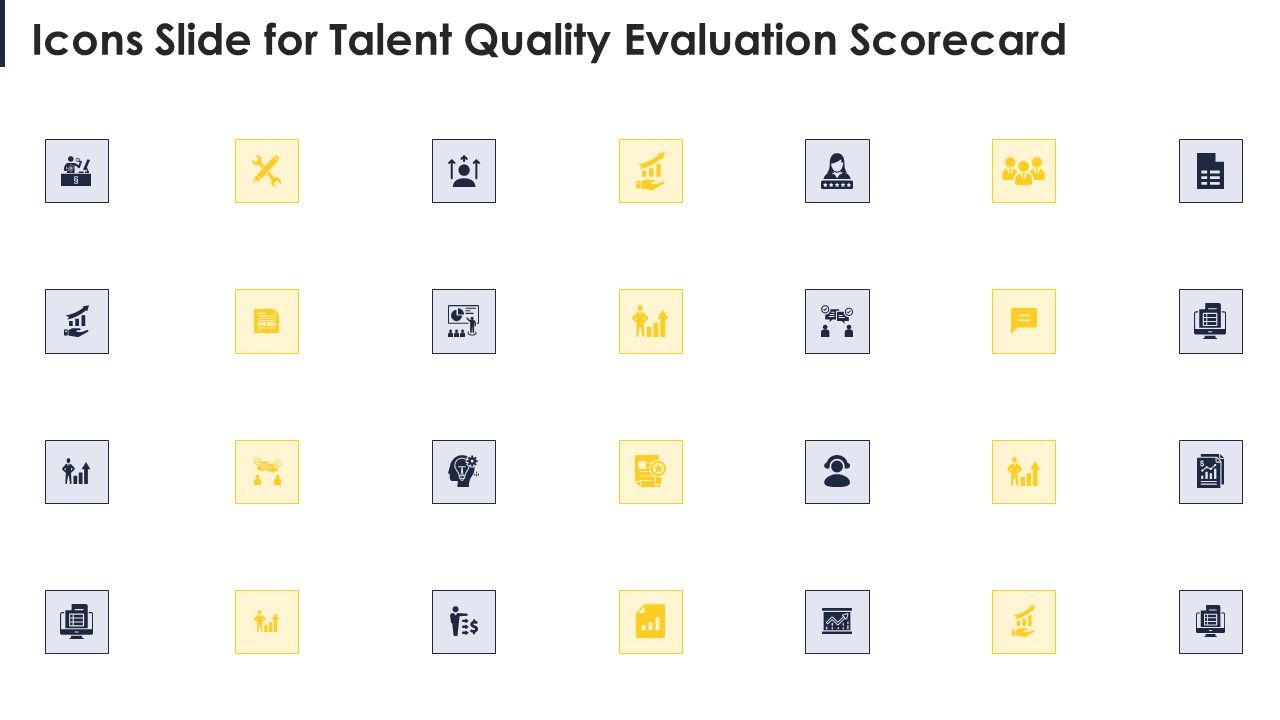 Icons Slide for Talent Quality Evaluation Scorecard